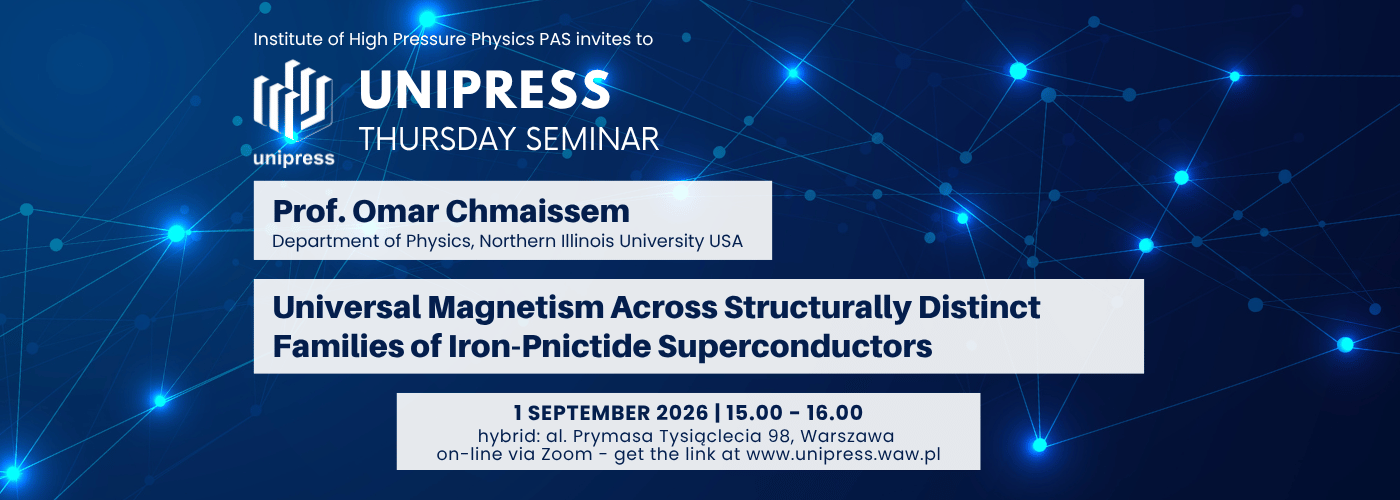 Institute of High Pressure Physics PAS invites to

unipress

UNIPRESS
THURSDAY SEMINAR

Prof. Omar Chmaissem
Department of Physics, Northern Illinois University USA

Universal Magnetism Across Structurally Distinct Families of Iron-Pnictide Superconductors

1 SEPTEMBER 2026 | 15.00 - 16.00
hybrid: al. Prymasa Tysiąclecia 98, Warszawa
on-line via Zoom - get the link at www.unipress.waw.pl